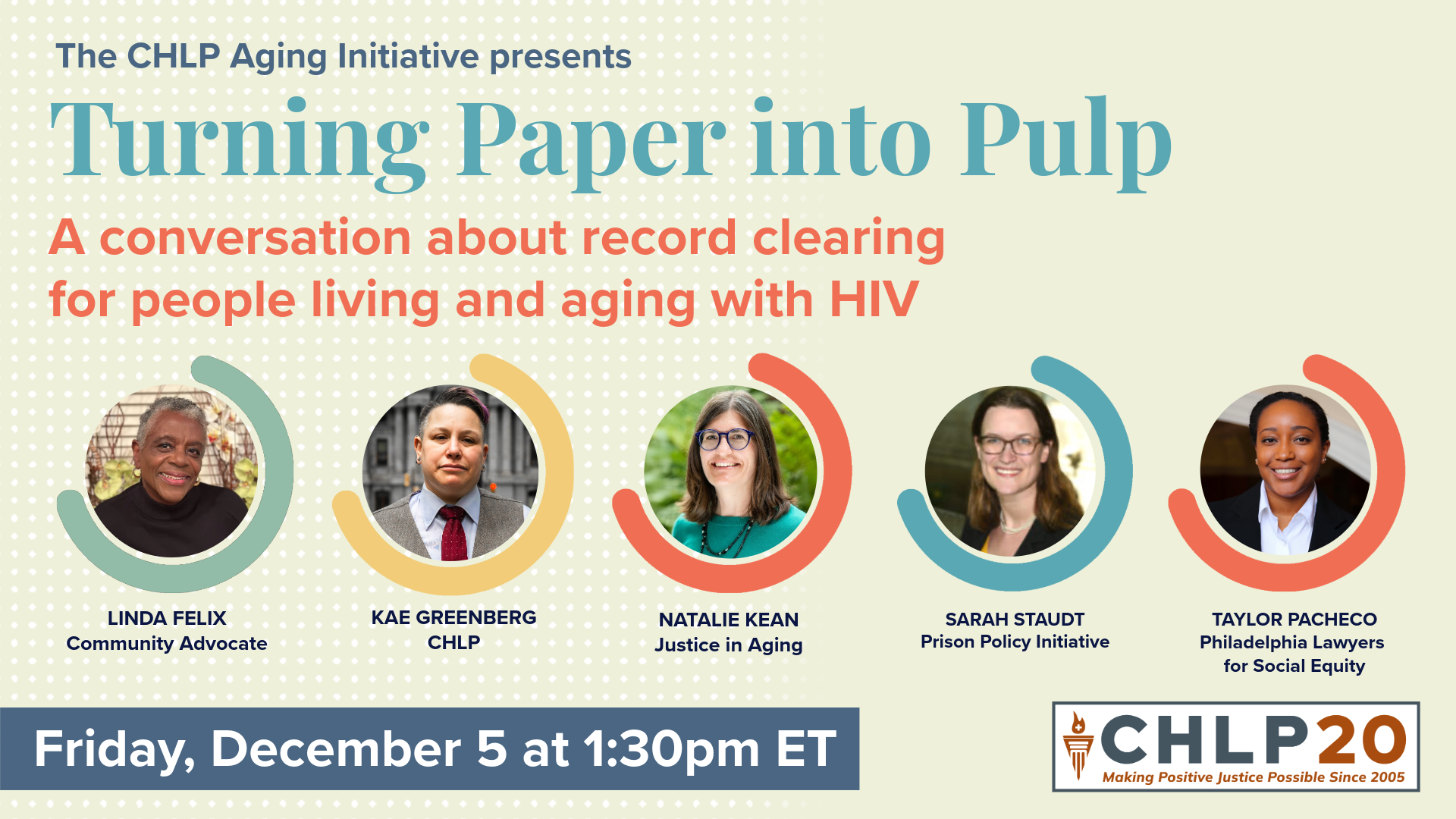 The CHLP Aging Initiative presents

Turning Paper into Pulp

A conversation about record clearing for people living and aging with HIV

LINDA FELIX
Community Advocate

KAE GREENBERG
CHLP

NATALIE KEAN
Justice in Aging

SARAH STAUDT
Prison Policy Initiative

TAYLOR PACHECO
Philadelphia Lawyers for Social Equity

Friday, December 5 at 1:30pm ET

CHLP20
Making Positive Justice Possible Since 2005